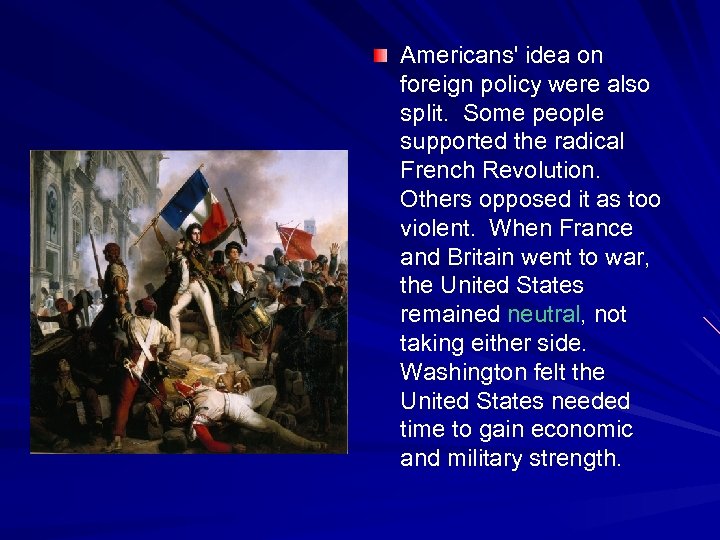 Americans' idea on foreign policy were also split. Some people supported the radical French Revolution. Others opposed it as too violent. When France and Britain went to war, the United States remained neutral, not taking either side. Washington felt the United States needed time to gain economic and military strength.